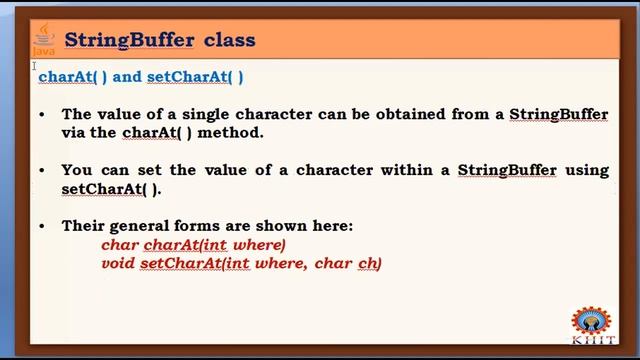 Java

StringBuffer class

charAt( ) and setCharAt( )

• The value of a single character can be obtained from a StringBuffer via the charAt( ) method.

• You can set the value of a character within a StringBuffer using setCharAt( ).

• Their general forms are shown here:
char charAt(int where)
void setCharAt(int where, char ch)

KIIT